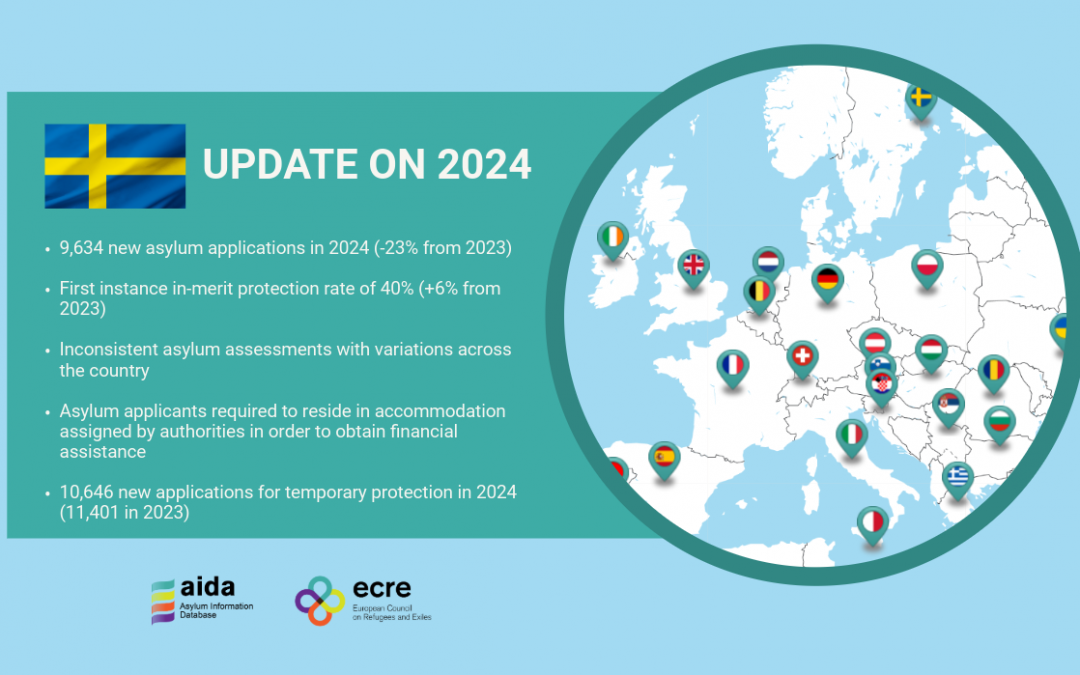 UPDATE ON 2024

• 9,634 new asylum applications in 2024 (-23% from 2023)

• First instance in-merit protection rate of 40% (+6% from 2023)

• Inconsistent asylum assessments with variations across the country

• Asylum applicants required to reside in accommodation assigned by authorities in order to obtain financial assistance

• 10,646 new applications for temporary protection in 2024 (11,401 in 2023)

aida
Asylum Information Database

ecre
European Council on Refugees and Exiles